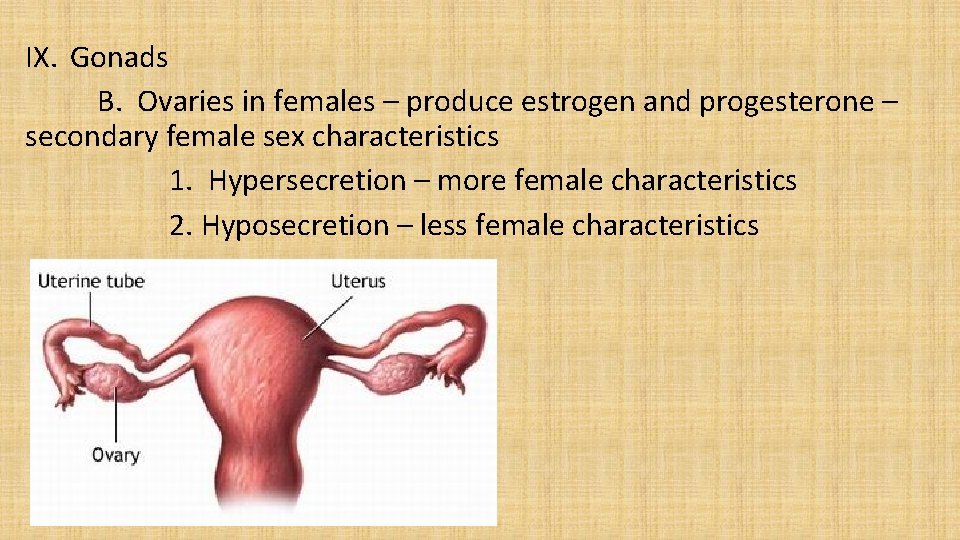 IX. Gonads

B. Ovaries in females – produce estrogen and progesterone – secondary female sex characteristics

1. Hypersecretion – more female characteristics

2. Hyposecretion – less female characteristics

Uterine tube

Uterus

Ovary